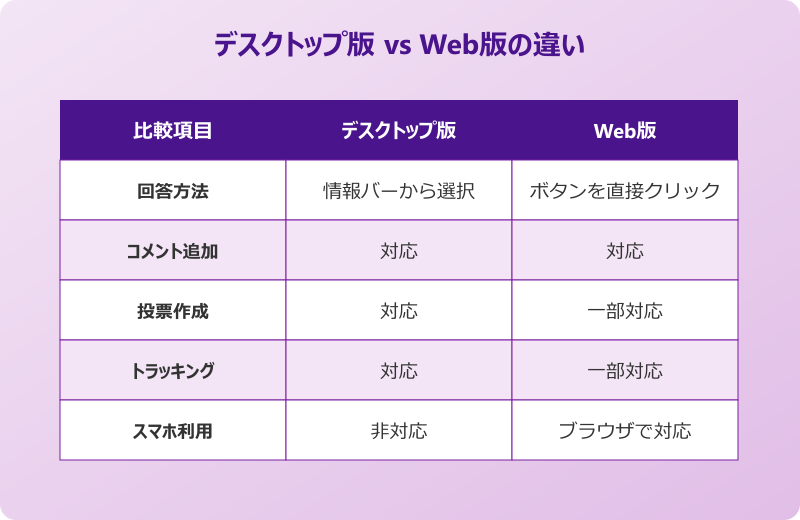 デスクトップ版 vs Web版の違い

| 比較項目 | デスクトップ版 | Web版 |
|---|---|---|
| 回答方法 | 情報バーから選択 | ボタンを直接クリック |
| コメント追加 | 対応 | 対応 |
| 投票作成 | 対応 | 一部対応 |
| トラッキング | 対応 | 一部対応 |
| スマホ利用 | 非対応 | ブラウザで対応 |